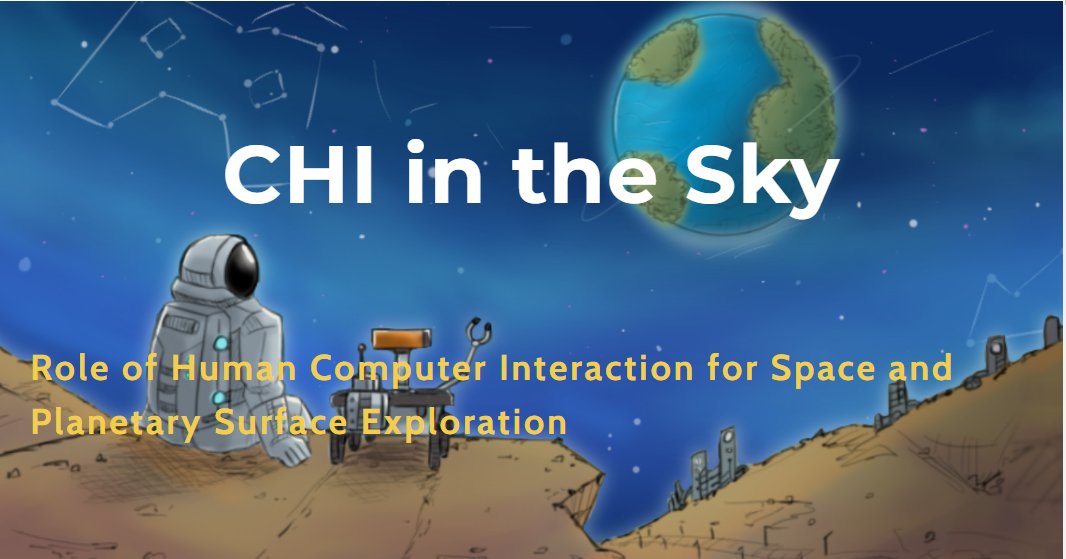 CHI in the Sky

Role of Human Computer Interaction for Space and Planetary Surface Exploration